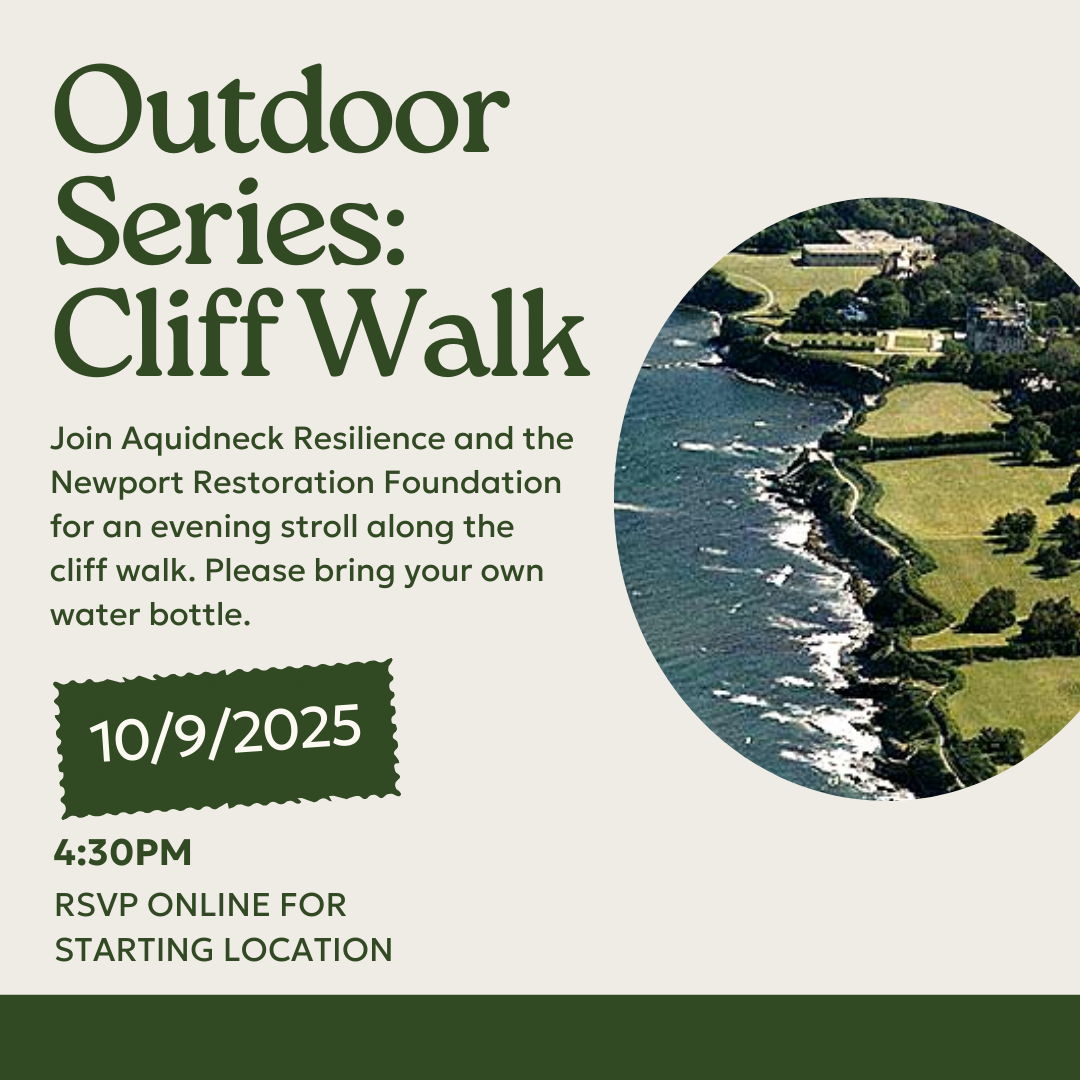 Outdoor Series: Cliff Walk

Join Aquidneck Resilience and the Newport Restoration Foundation for an evening stroll along the cliff walk. Please bring your own water bottle.

10/9/2025

4:30PM

RSVP ONLINE FOR STARTING LOCATION